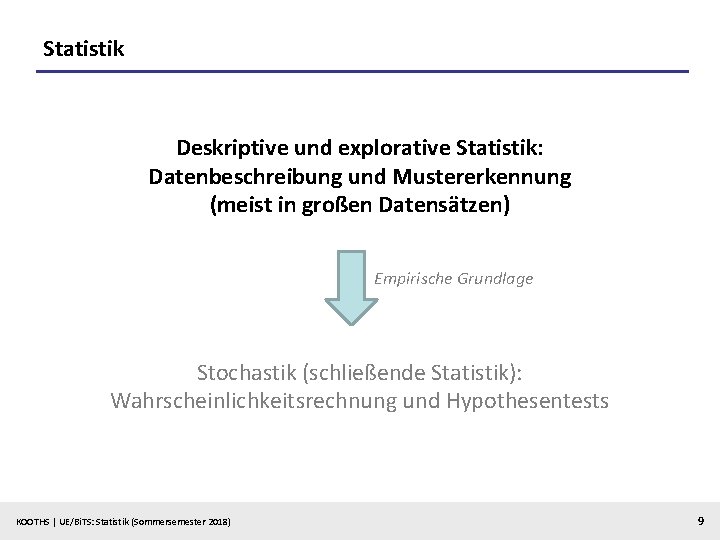 Statistik

Deskriptive und explorative Statistik: Datenbeschreibung und Mustererkennung (meist in großen Datensätzen)

Empirische Grundlage

Stochastik (schließende Statistik): Wahrscheinlichkeitsrechnung und Hypothesentests

KOOTHS | UE/BiTS: Statistik (Sommersemester 2018)

9